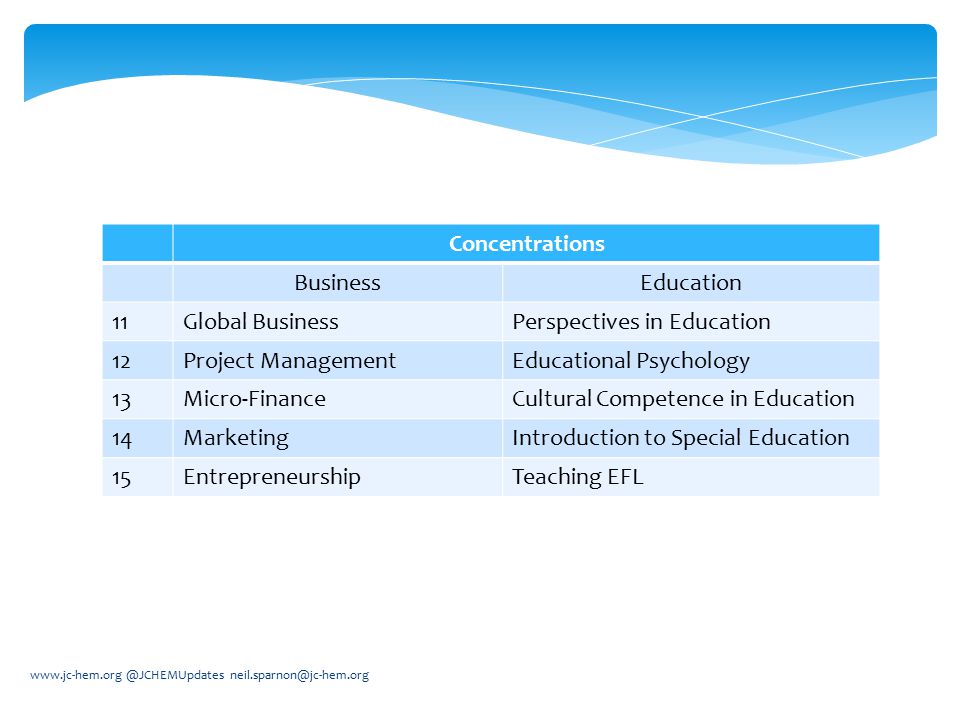 |  | Concentrations |  |
|---|---|---|
|  | Business | Education |
| 11 | Global Business | Perspectives in Education |
| 12 | Project Management | Educational Psychology |
| 13 | Micro-Finance | Cultural Competence in Education |
| 14 | Marketing | Introduction to Special Education |
| 15 | Entrepreneurship | Teaching EFL |

www.jc-hem.org @JCHEMUpdates neil.sparnon@jc-hem.org